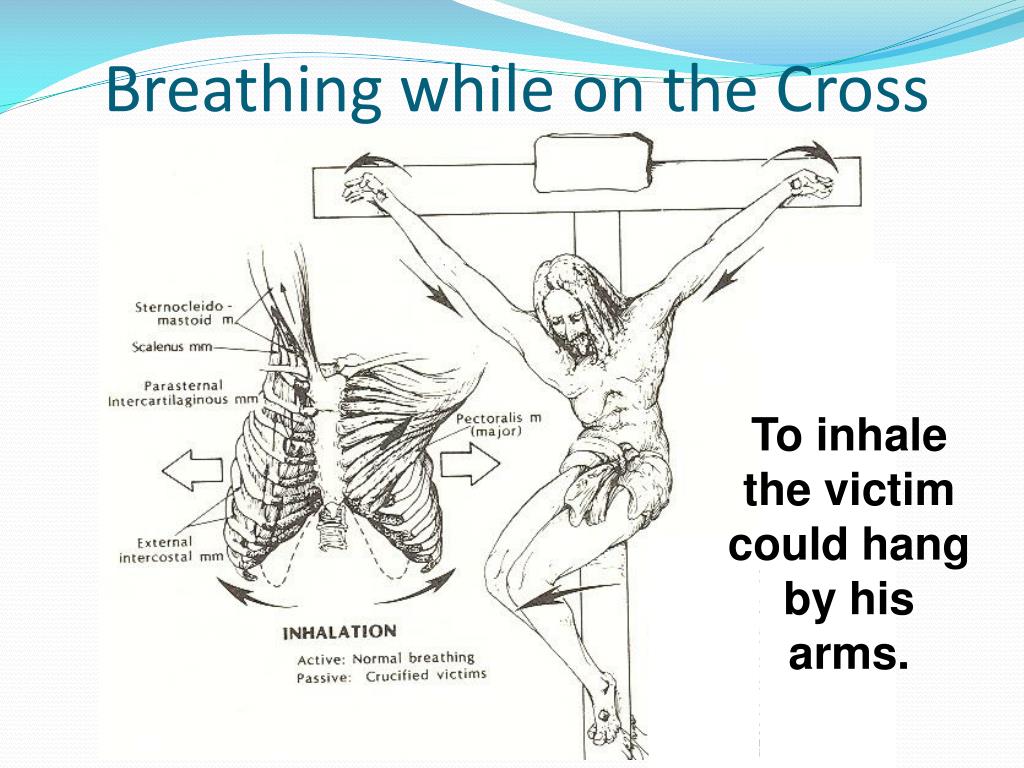 Breathing while on the Cross

Sternocleido - mastoid m.

Scalenus mm

Parasternal Intercartilaginous mm

Pectoralis m (major)

External intercostal mm

INHALATION

Active: Normal breathing
Passive: Crucified victims

To inhale the victim could hang by his arms.